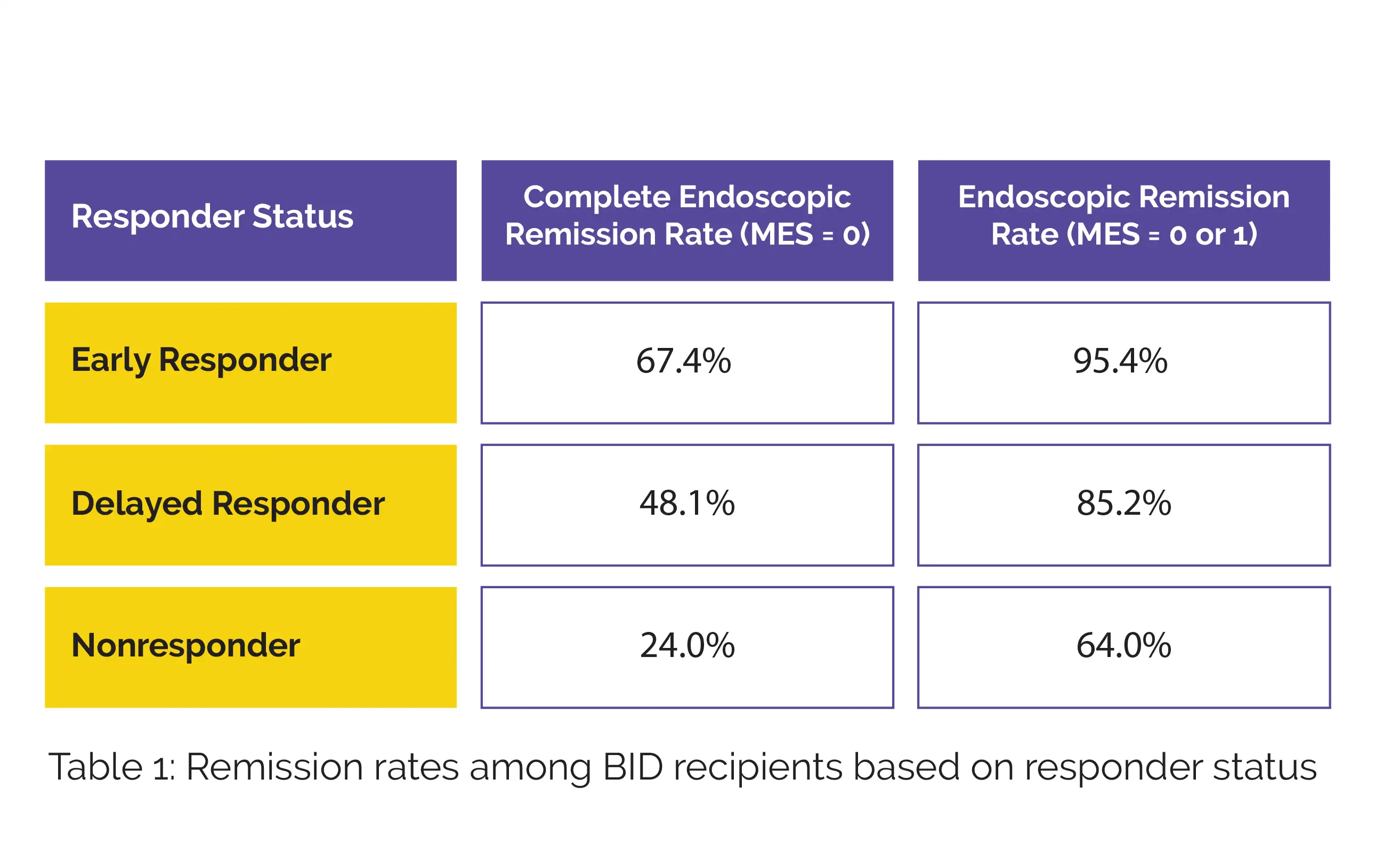 | Responder Status | Complete Endoscopic Remission Rate (MES = 0) | Endoscopic Remission Rate (MES = 0 or 1) |
|---|---|---|
| Early Responder | 67.4% | 95.4% |
| Delayed Responder | 48.1% | 85.2% |
| Nonresponder | 24.0% | 64.0% |

Table 1: Remission rates among BID recipients based on responder status